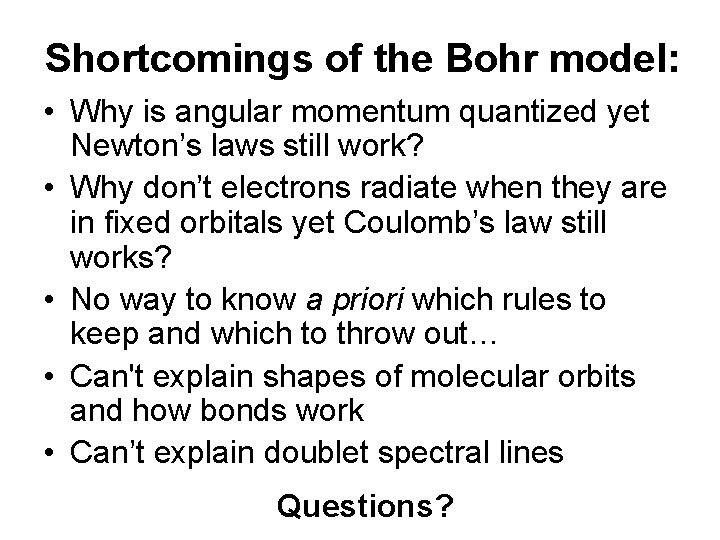 Shortcomings of the Bohr model:

• Why is angular momentum quantized yet Newton's laws still work?
• Why don't electrons radiate when they are in fixed orbitals yet Coulomb's law still works?
• No way to know a priori which rules to keep and which to throw out…
• Can't explain shapes of molecular orbits and how bonds work
• Can't explain doublet spectral lines

Questions?